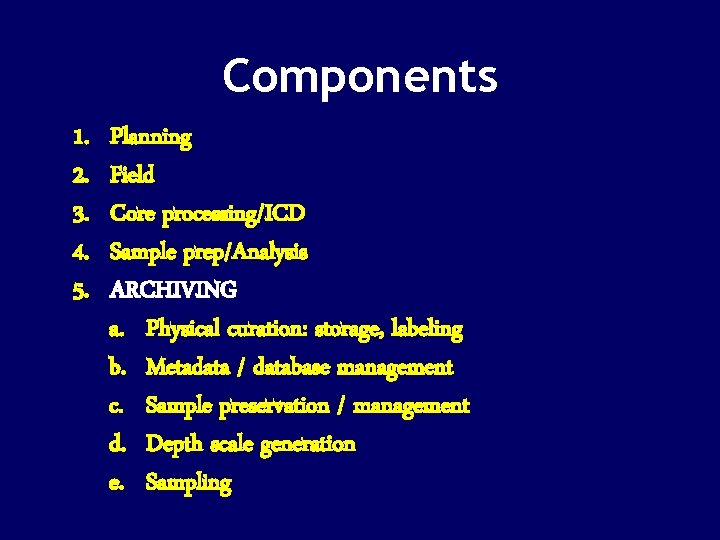 Components

1. Planning
2. Field
3. Core processing/ICD
4. Sample prep/Analysis
5. ARCHIVING
a. Physical curation: storage, labeling
b. Metadata / database management
c. Sample preservation / management
d. Depth scale generation
e. Sampling